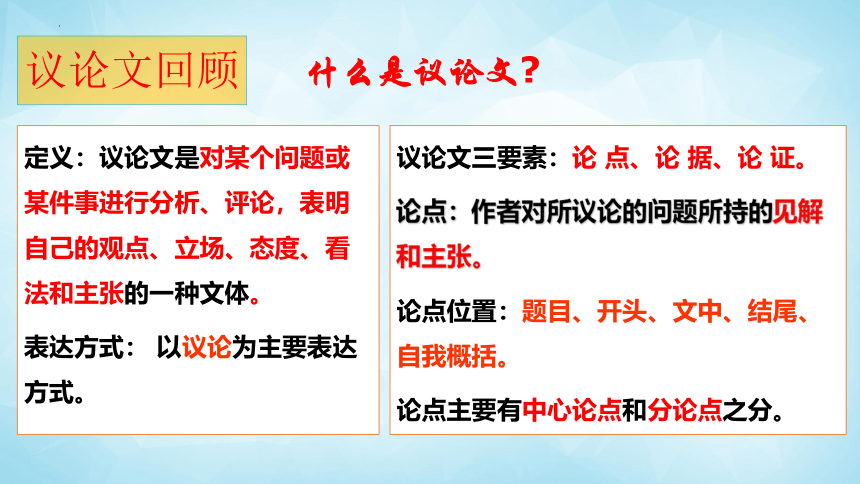 议论文回顾

什么是议论文？

定义：议论文是对某个问题或某件事进行分析、评论，表明自己的观点、立场、态度、看法和主张的一种文体。

表达方式： 以议论为主要表达方式。

议论文三要素：论 点、论 据、论 证。

论点：作者对所议论的问题所持的见解和主张。

论点位置：题目、开头、文中、结尾、自我概括。

论点主要有中心论点和分论点之分。